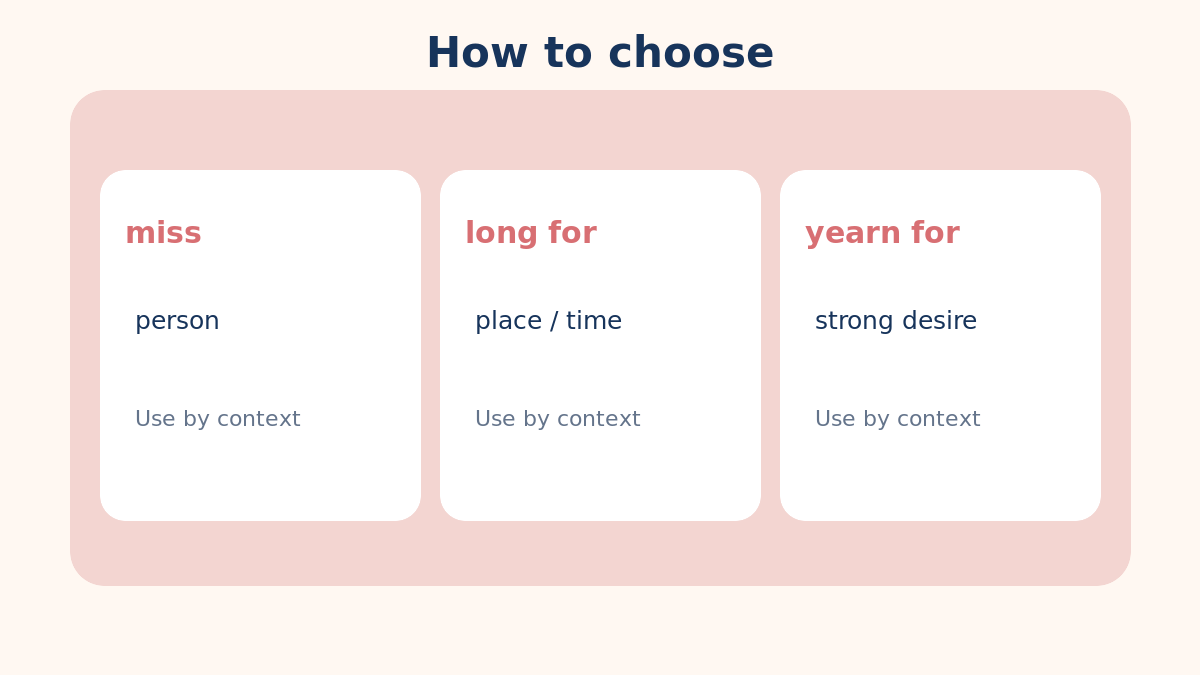 How to choose

miss

person

Use by context

long for

place / time

Use by context

yearn for

strong desire

Use by context